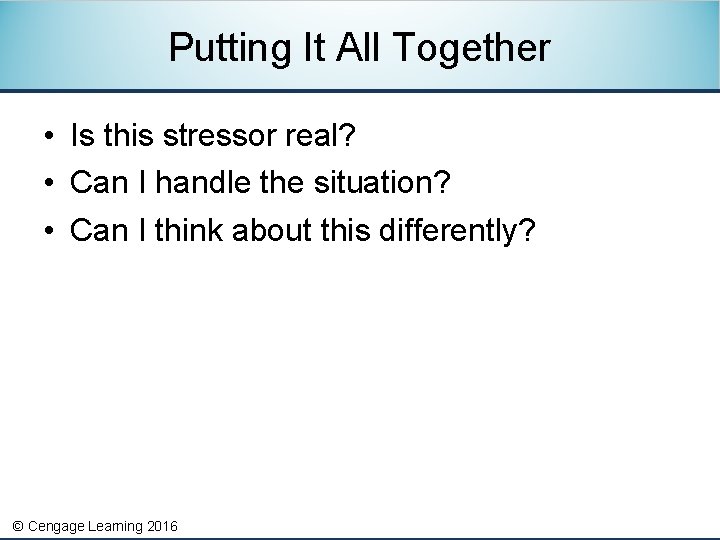 Putting It All Together

• Is this stressor real?
• Can I handle the situation?
• Can I think about this differently?

© Cengage Learning 2016